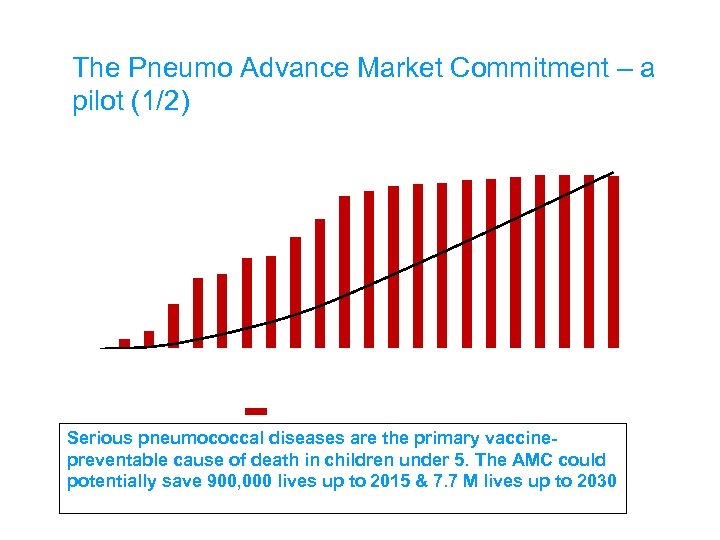 The Pneumo Advance Market Commitment – a pilot (1/2)

Serious pneumococcal diseases are the primary vaccine-preventable cause of death in children under 5. The AMC could potentially save 900,000 lives up to 2015 & 7.7 M lives up to 2030